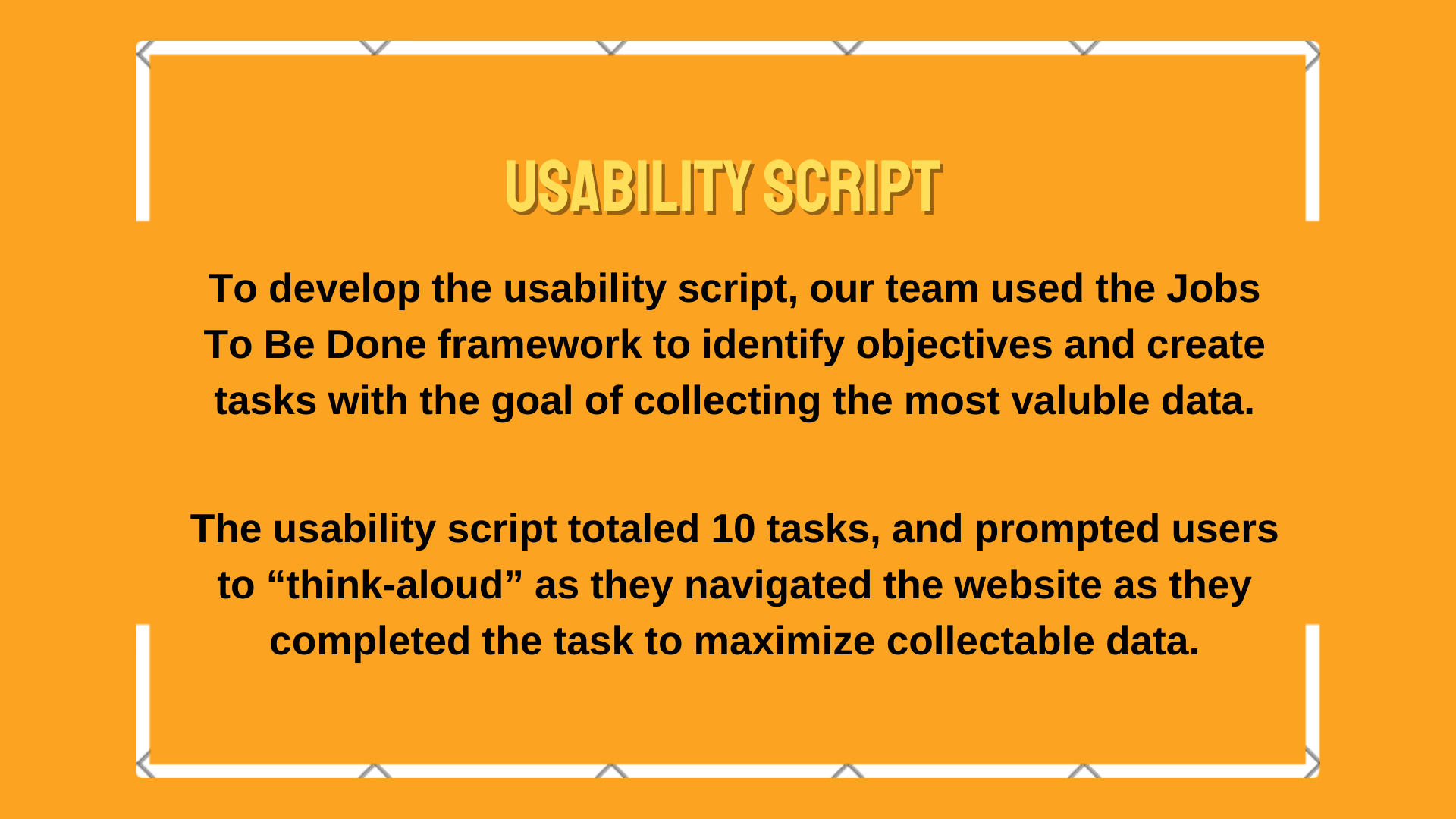 USABILITY SCRIPT

To develop the usability script, our team used the Jobs To Be Done framework to identify objectives and create tasks with the goal of collecting the most valuble data.

The usability script totaled 10 tasks, and prompted users to “think-aloud” as they navigated the website as they completed the task to maximize collectable data.